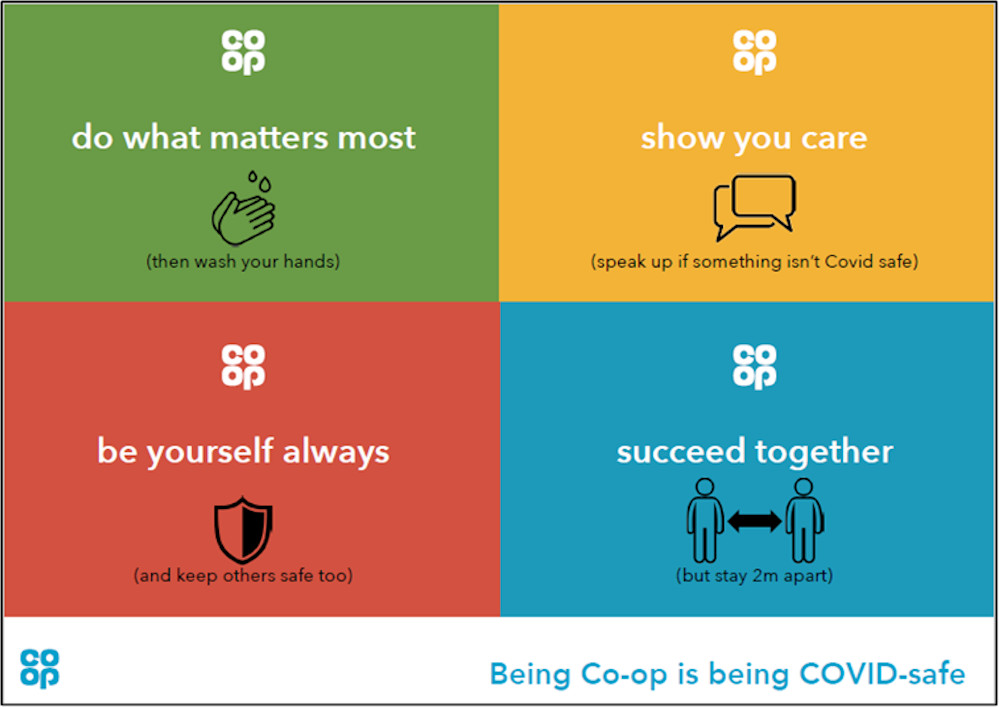 co
op

do what matters most

(then wash your hands)

co
op

show you care

(speak up if something isn't Covid safe)

co
op

be yourself always

(and keep others safe too)

co
op

succeed together

(but stay 2m apart)

co
op

Being Co-op is being COVID-safe